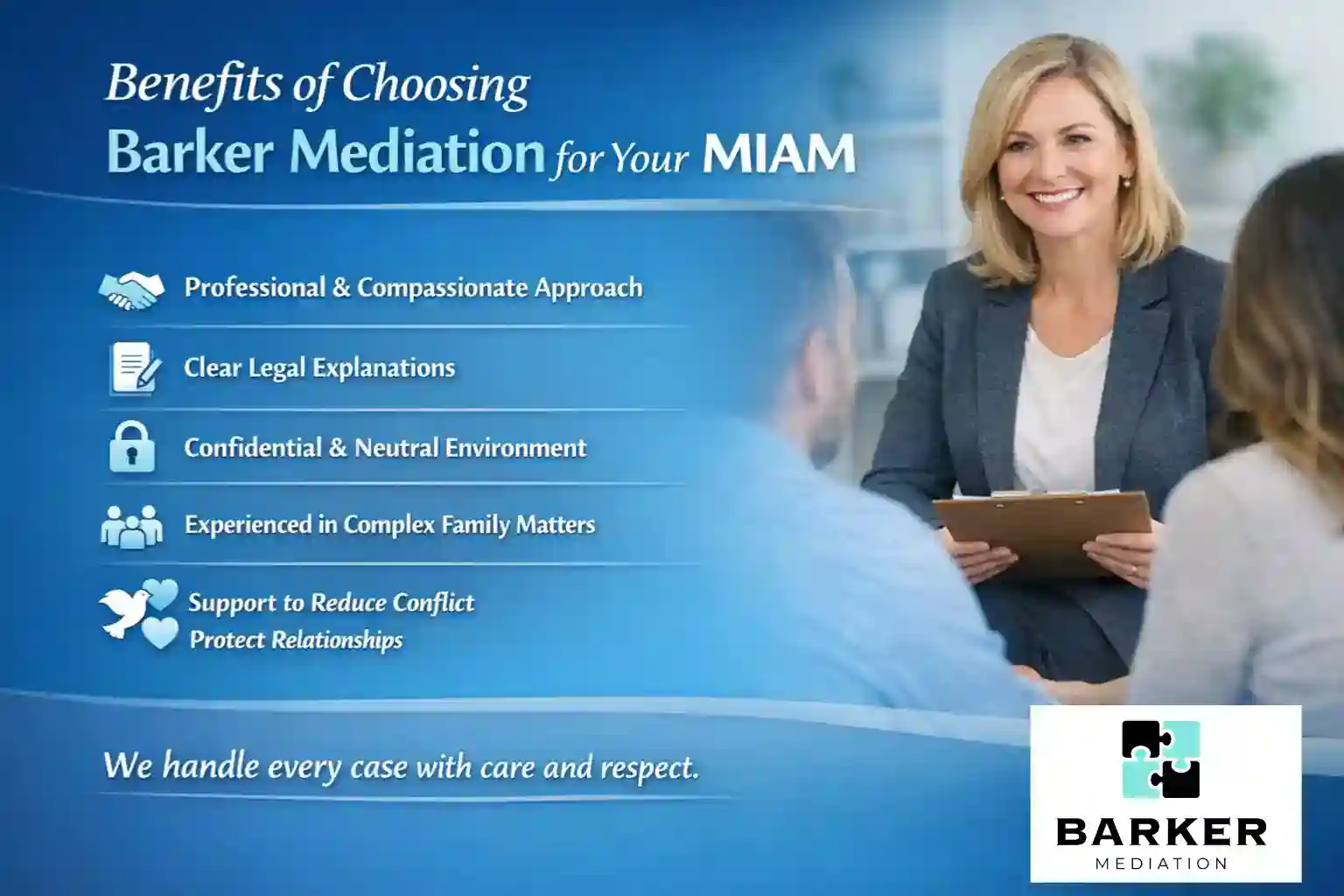 Benefits of Choosing
Barker Mediation for Your MIAM

Professional & Compassionate Approach

Clear Legal Explanations

Confidential & Neutral Environment

Experienced in Complex Family Matters

Support to Reduce Conflict
Protect Relationships

We handle every case with care and respect.

BARKER
MEDIATION